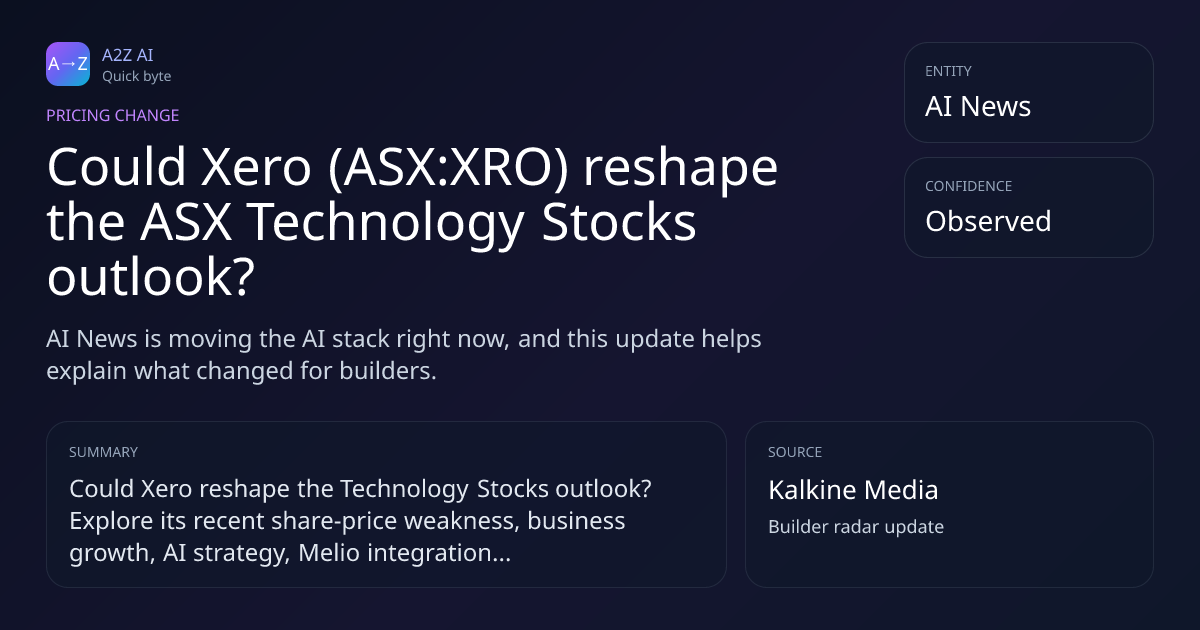 A→Z

A2Z AI
Quick byte

PRICING CHANGE

Could Xero (ASX:XRO) reshape the ASX Technology Stocks outlook?

AI News is moving the AI stack right now, and this update helps explain what changed for builders.

ENTITY
AI News

CONFIDENCE
Observed

SUMMARY
Could Xero reshape the Technology Stocks outlook? Explore its recent share-price weakness, business growth, AI strategy, Melio integration...

SOURCE
Kalkine Media
Builder radar update